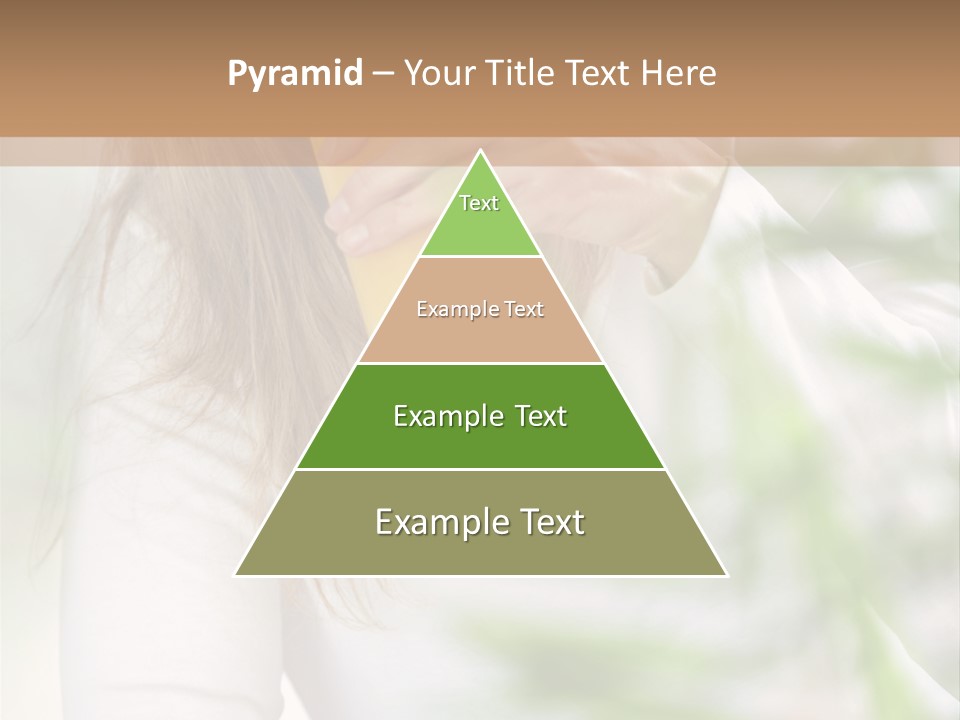 Pyramid – Your Title Text Here

Text

Example Text

Example Text

Example Text